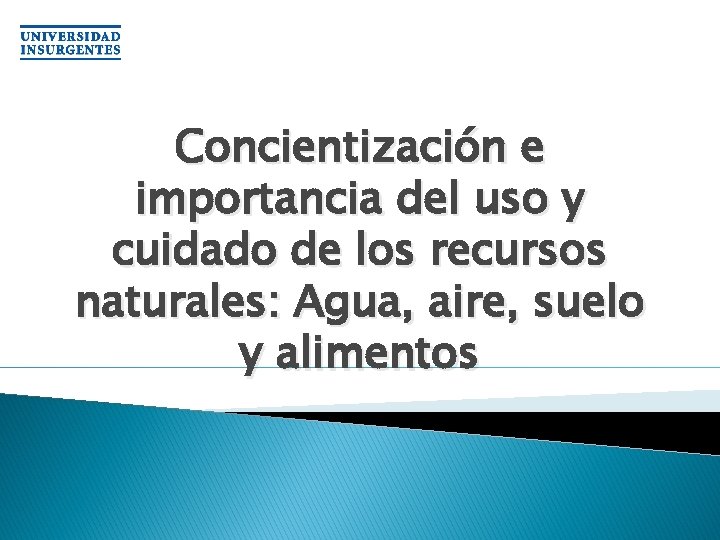 UNIVERSIDAD
INSURGENTES

Concientización e importancia del uso y cuidado de los recursos naturales: Agua, aire, suelo y alimentos